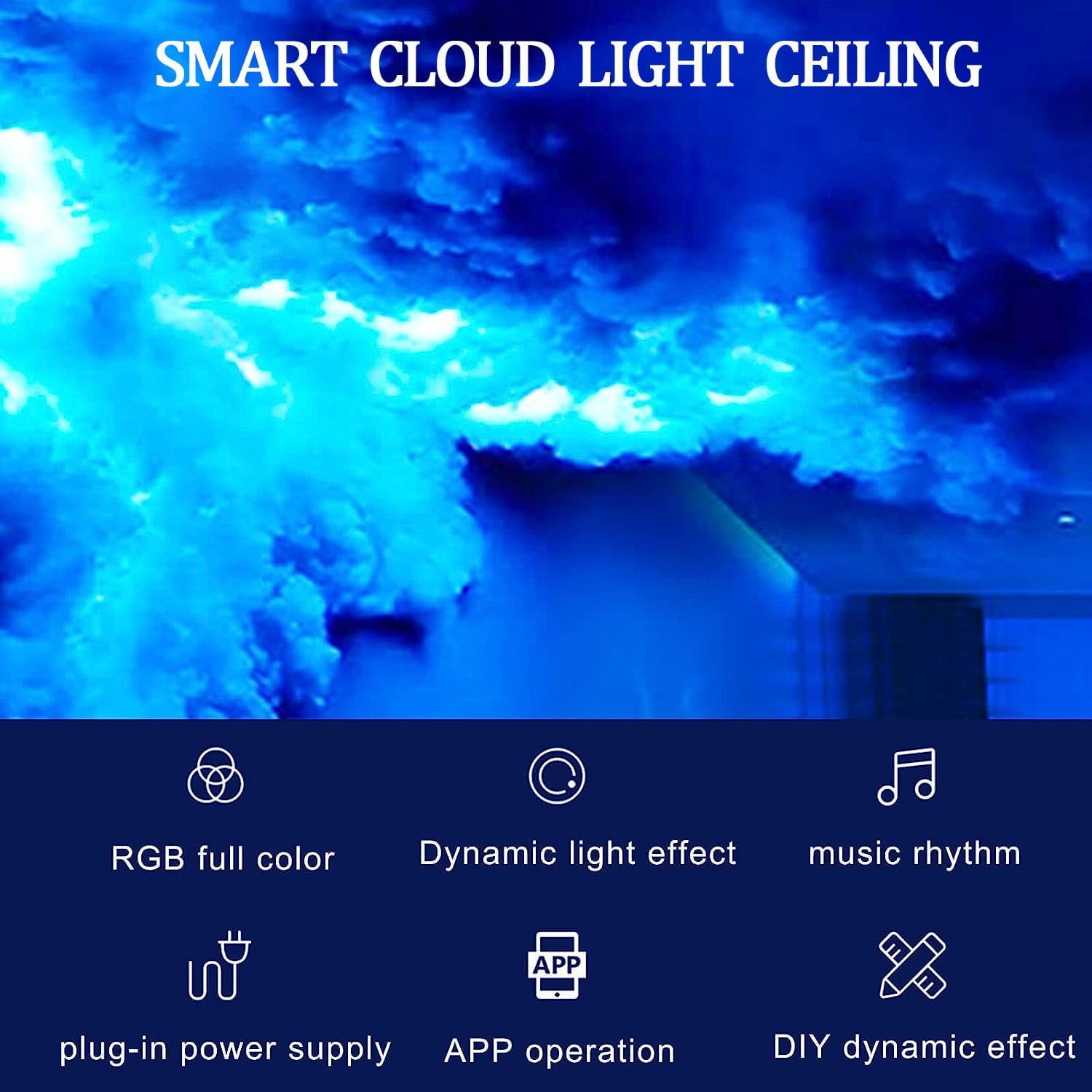 SMART CLOUD LIGHT CEILING

RGB full color

Dynamic light effect

music rhythm

plug-in power supply

APP

APP operation

DIY dynamic effect